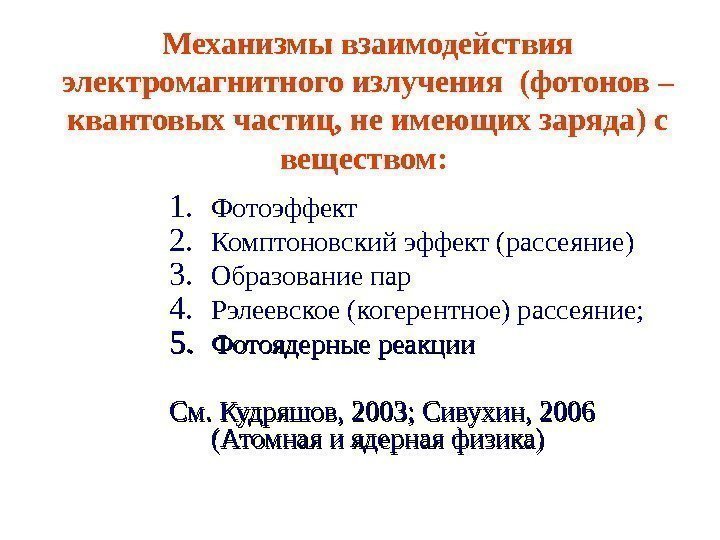 Механизмы взаимодействия электромагнитного излучения (фотонов – квантовых частиц, не имеющих заряда) с веществом:

1. Фотоэффект
2. Комптоновский эффект (рассеяние)
3. Образование пар
4. Рэлеевское (когерентное) рассеяние;
5. Фотоядерные реакции

См. Кудряшов, 2003; Сивухин, 2006 (Атомная и ядерная физика)